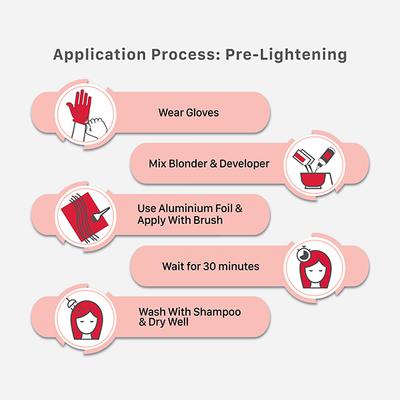 Application Process: Pre-Lightening

Wear Gloves

Mix Blonder & Developer

Use Aluminium Foil & Apply With Brush

Wait for 30 minutes

Wash With Shampoo & Dry Well